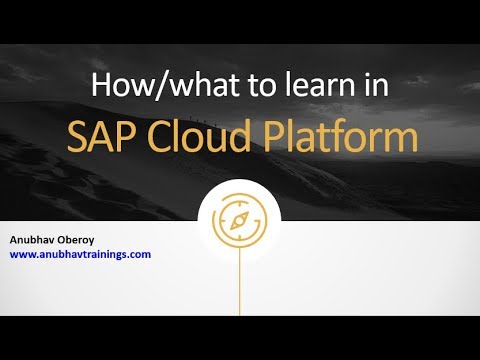 How/what to learn in
SAP Cloud Platform

Anubhav Oberoy
www.anubhavtrainings.com